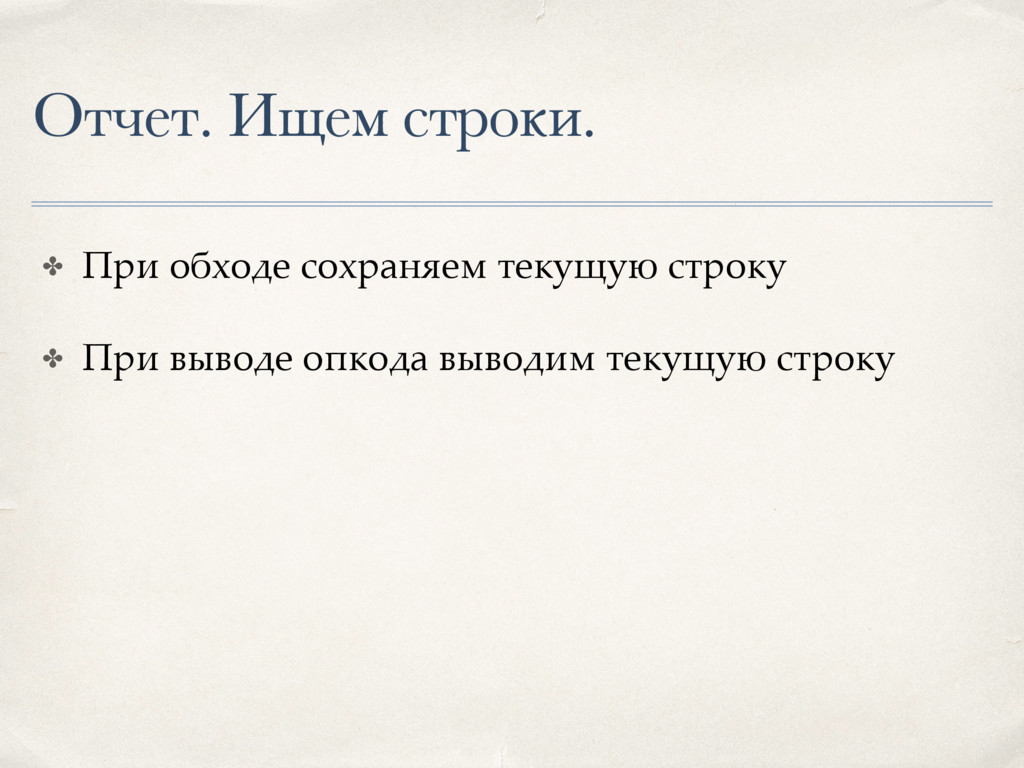 Отчет. Ищем строки.

✤ При обходе сохраняем текущую строку

✤ При выводе опкода выводим текущую строку